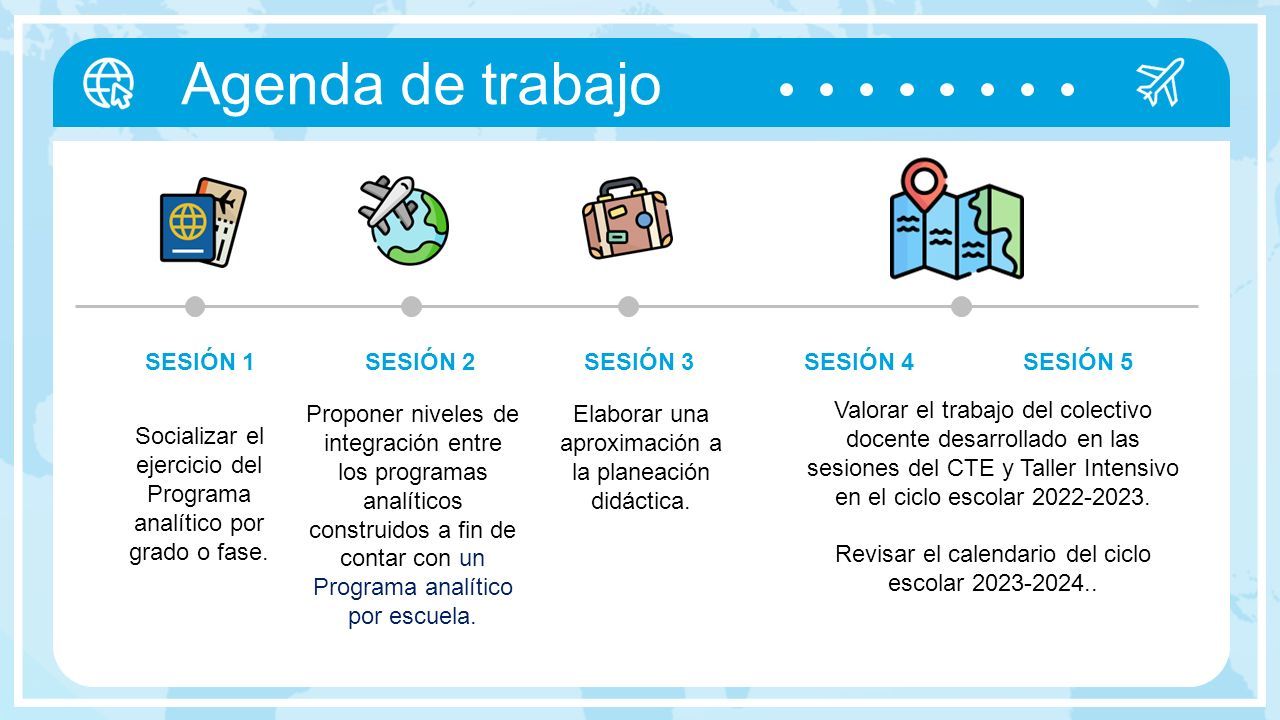 Agenda de trabajo

SESIÓN 1

Socializar el ejercicio del Programa analítico por grado o fase.

SESIÓN 2

Proponer niveles de integración entre los programas analíticos construidos a fin de contar con un Programa analítico por escuela.

SESIÓN 3

Elaborar una aproximación a la planeación didáctica.

SESIÓN 4

SESIÓN 5

Valorar el trabajo del colectivo docente desarrollado en las sesiones del CTE y Taller Intensivo en el ciclo escolar 2022-2023.

Revisar el calendario del ciclo escolar 2023-2024..